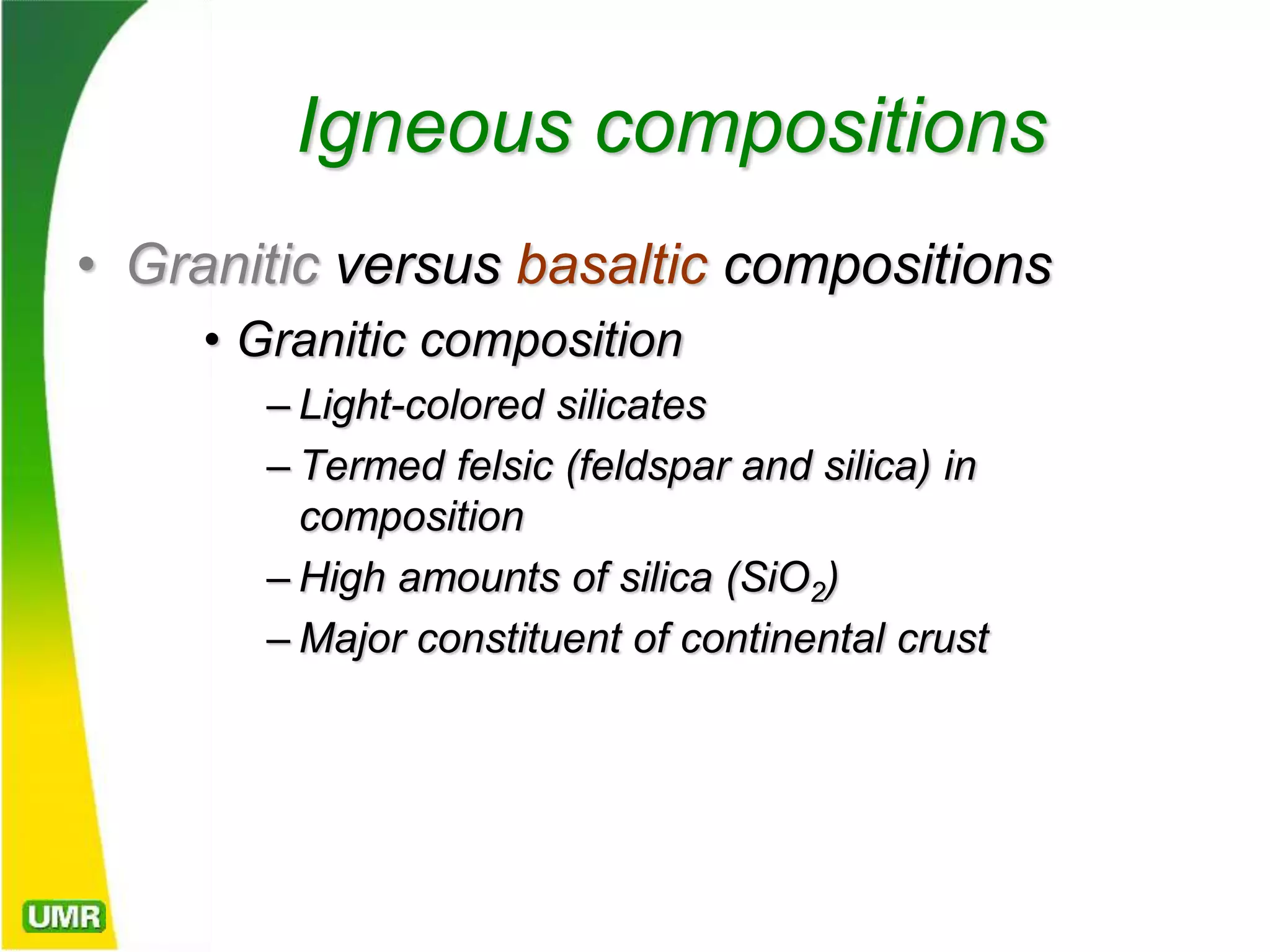 Igneous compositions

• Granitic versus basaltic compositions

• Granitic composition

– Light-colored silicates

– Termed felsic (feldspar and silica) in composition

– High amounts of silica ($SiO_2$)

– Major constituent of continental crust

UMR